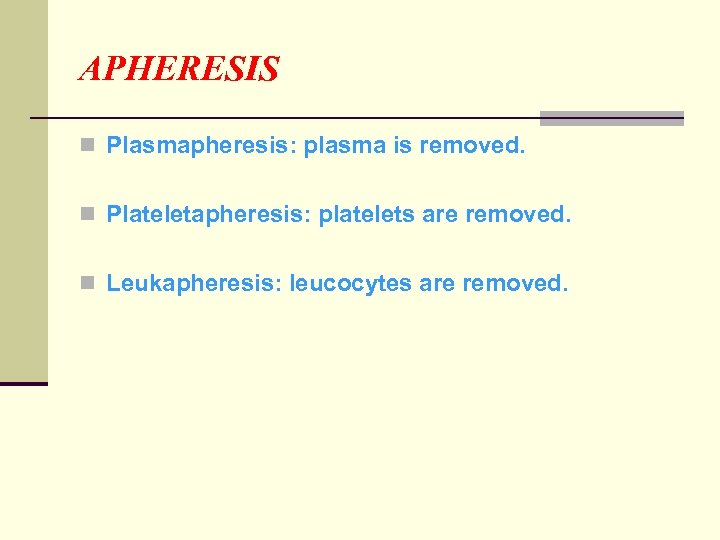 APHERESIS

Plasmapheresis: plasma is removed.

Plateletapheresis: platelets are removed.

Leukapheresis: leucocytes are removed.